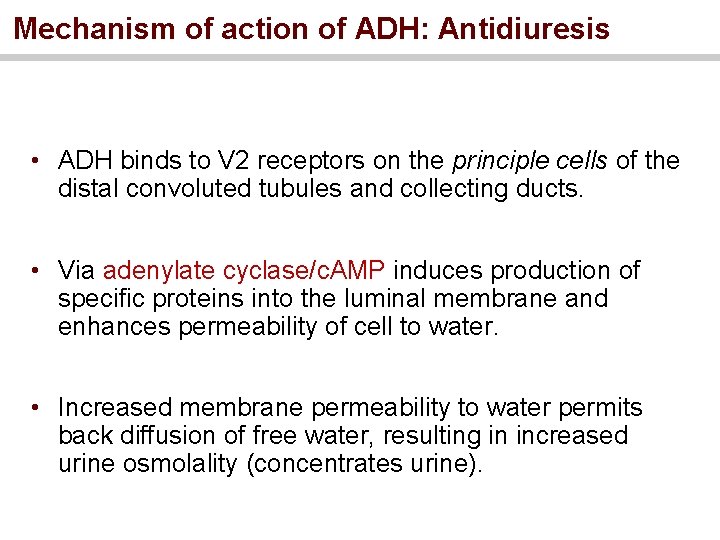 Mechanism of action of ADH: Antidiuresis

• ADH binds to V2 receptors on the principle cells of the distal convoluted tubules and collecting ducts.

• Via adenylate cyclase/cAMP induces production of specific proteins into the luminal membrane and enhances permeability of cell to water.

• Increased membrane permeability to water permits back diffusion of free water, resulting in increased urine osmolality (concentrates urine).